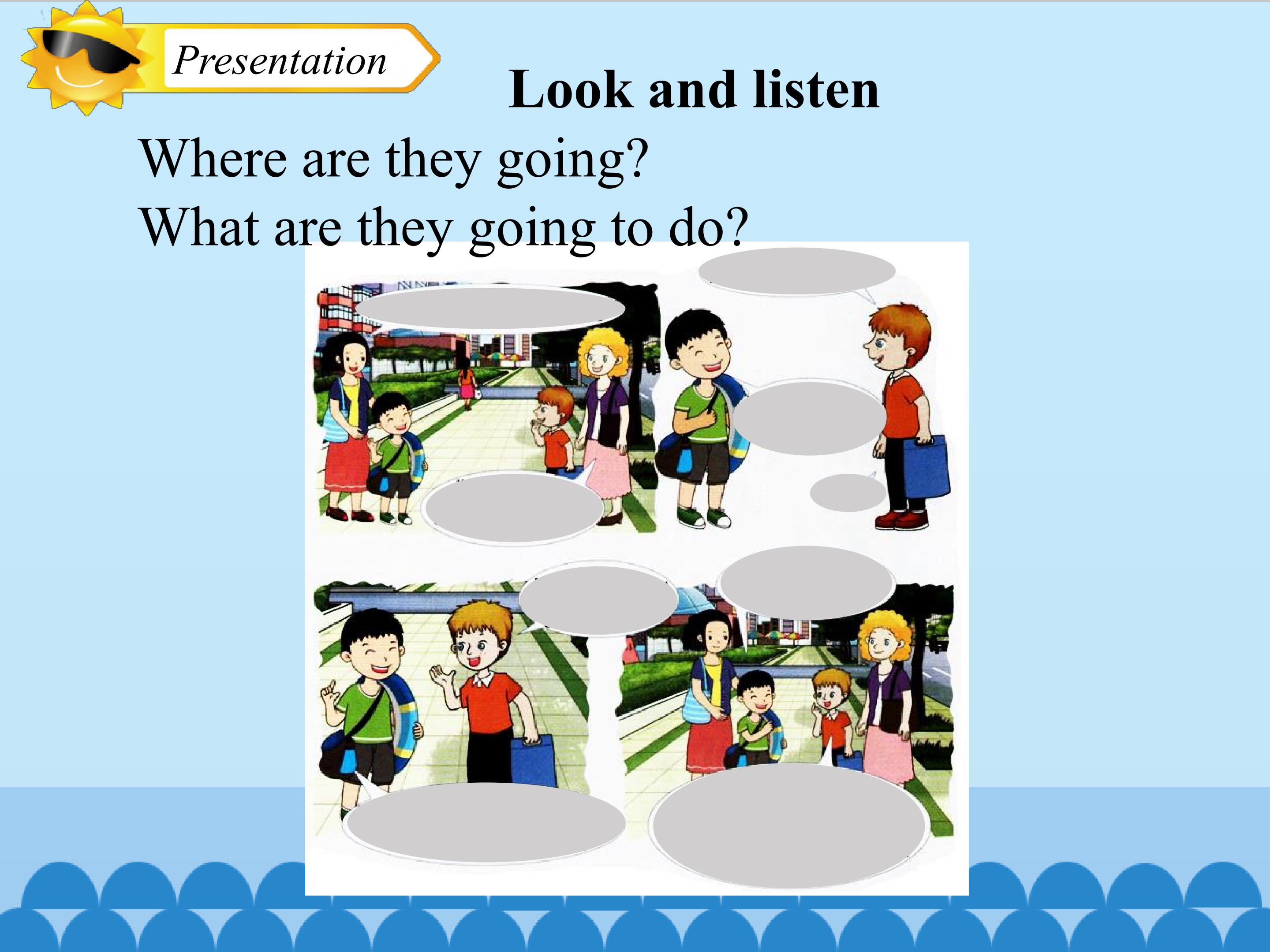 Presentation

Look and listen

Where are they going?

What are they going to do?